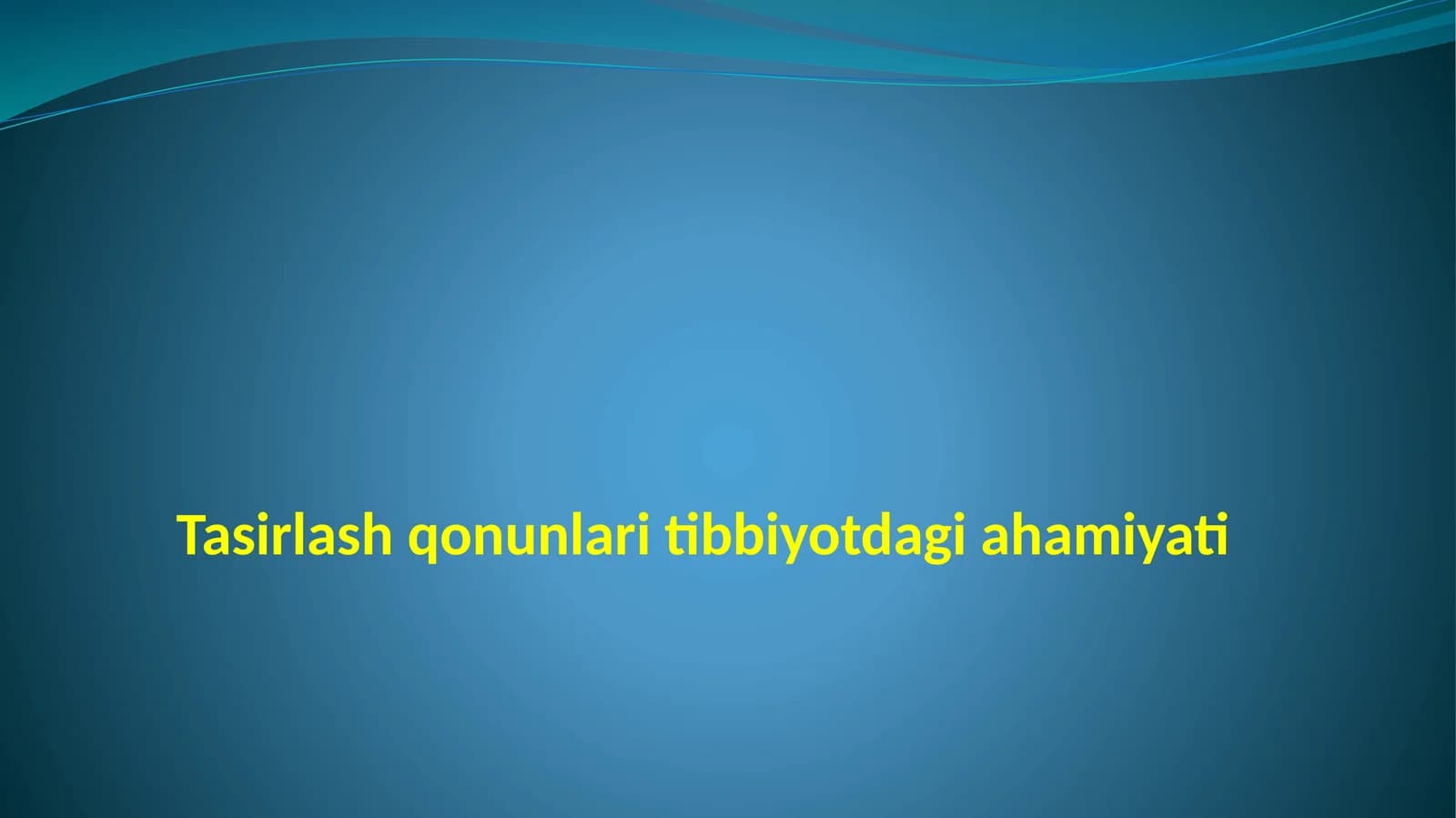 Tasirlash qonunlari tibbiyotdagi ahamiyati